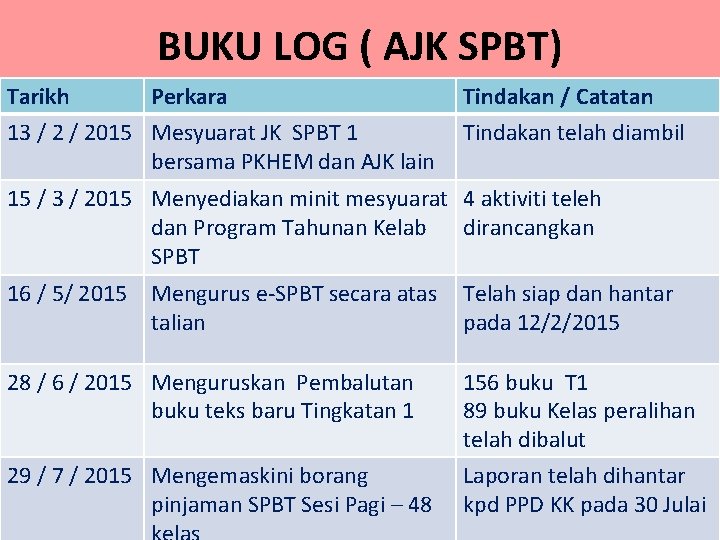 BUKU LOG ( AJK SPBT)

| Tarikh | Perkara | Tindakan / Catatan |
|---|---|---|
| 13 / 2 / 2015 | Mesyuarat JK SPBT 1 bersama PKHEM dan AJK lain | Tindakan telah diambil |
| 15 / 3 / 2015 | Menyediakan minit mesyuarat dan Program Tahunan Kelab SPBT | 4 aktiviti teleh dirancangkan |
| 16 / 5/ 2015 | Mengurus e-SPBT secara atas talian | Telah siap dan hantar pada 12/2/2015 |
| 28 / 6 / 2015 | Menguruskan Pembalutan buku teks baru Tingkatan 1 | 156 buku T1 89 buku Kelas peralihan telah dibalut |
| 29 / 7 / 2015 | Mengemaskini borang pinjaman SPBT Sesi Pagi – 48 kelas | Laporan telah dihantar kpd PPD KK pada 30 Julai |